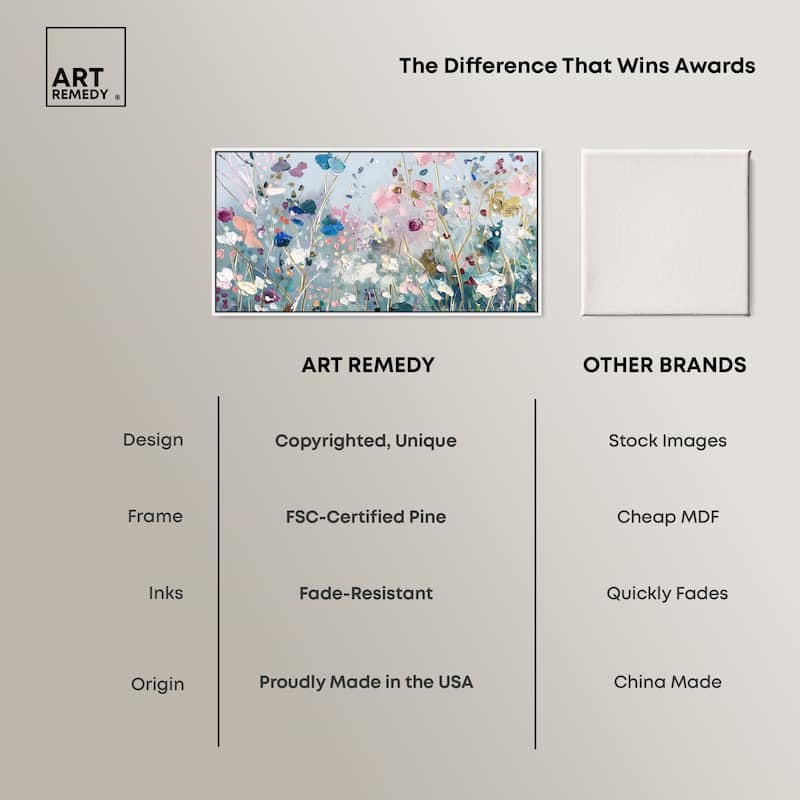 ART REMEDY ®

The Difference That Wins Awards

| | ART REMEDY | OTHER BRANDS |
|---|---|---|
| Design | Copyrighted, Unique | Stock Images |
| Frame | FSC-Certified Pine | Cheap MDF |
| Inks | Fade-Resistant | Quickly Fades |
| Origin | Proudly Made in the USA | China Made |